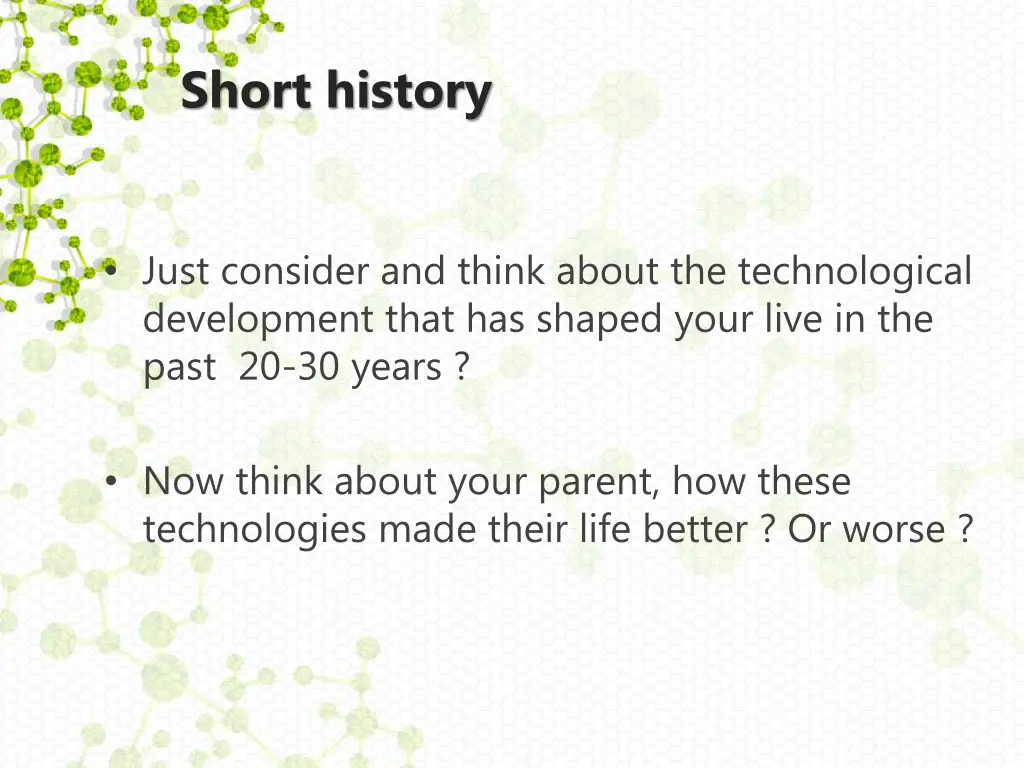 Short history

• Just consider and think about the technological development that has shaped your live in the past 20-30 years ?

• Now think about your parent, how these technologies made their life better ? Or worse ?